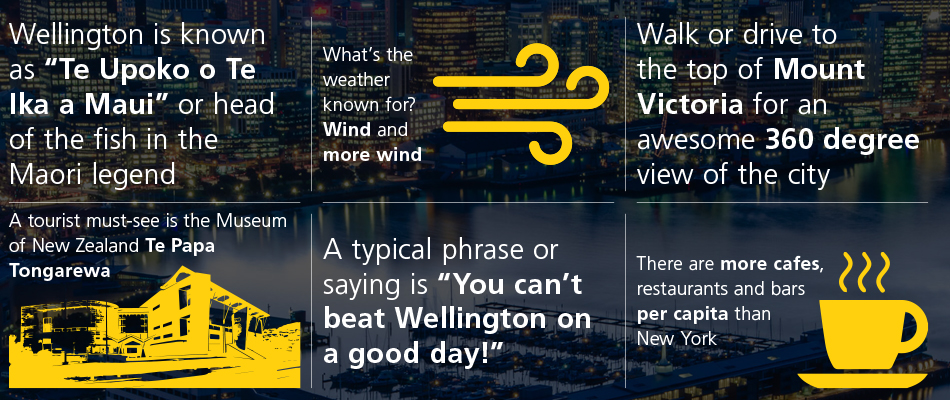 Wellington is known as "Te Upoko o Te Ika a Maui" or head of the fish in the Maori legend

What's the weather known for? Wind and more wind

Walk or drive to the top of Mount Victoria for an awesome 360 degree view of the city

A tourist must-see is the Museum of New Zealand Te Papa Tongarewa

A typical phrase or saying is "You can't beat Wellington on a good day!"

There are more cafes, restaurants and bars per capita than New York